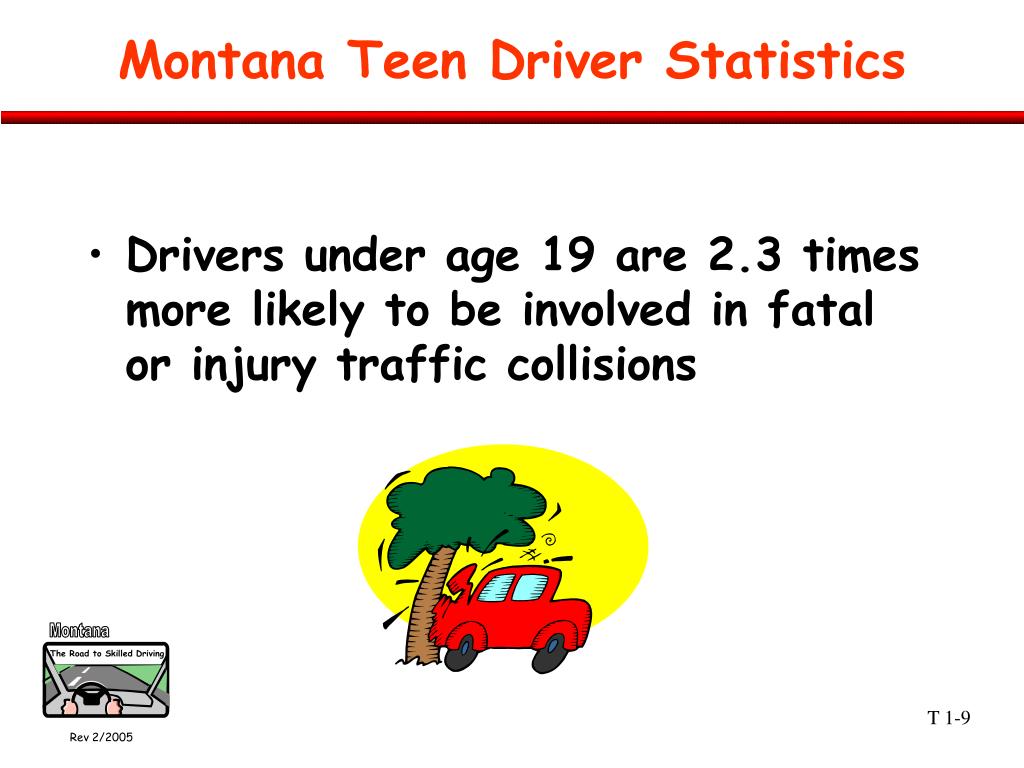 Montana Teen Driver Statistics

• Drivers under age 19 are 2.3 times more likely to be involved in fatal or injury traffic collisions

Montana
The Road to Skilled Driving

Rev 2/2005

T 1-9